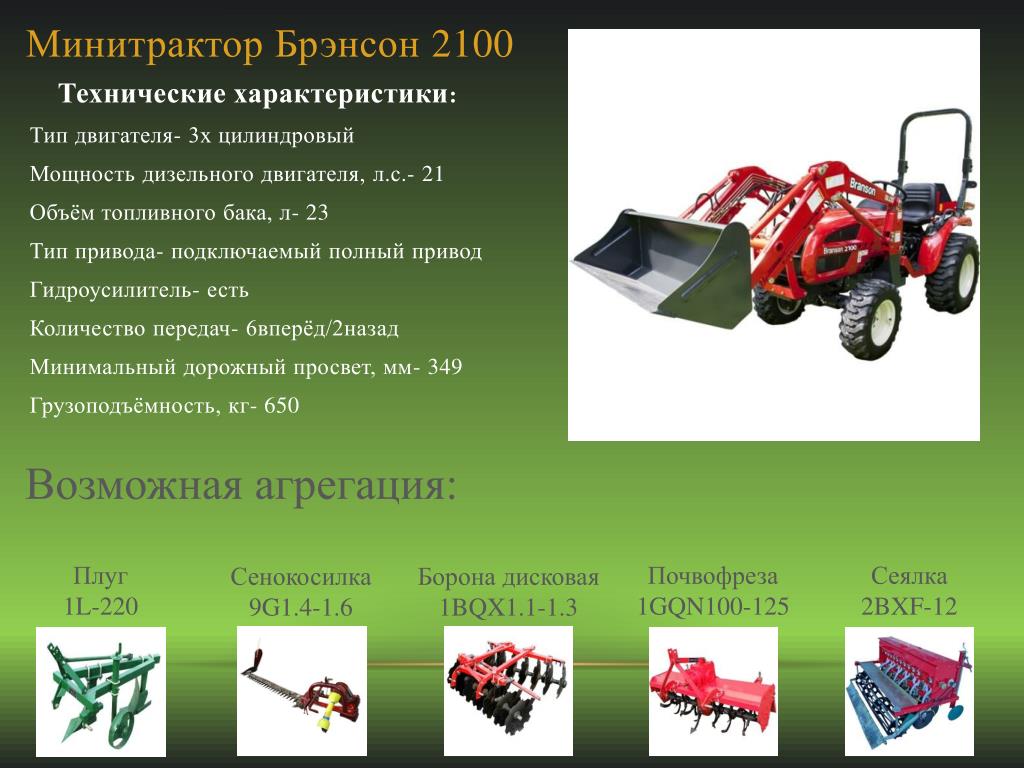 Минитрактор Брэнсон 2100

Технические характеристики:

Тип двигателя- 3х цилиндровый

Мощность дизельного двигателя, л.с.- 21

Объём топливного бака, л- 23

Тип привода- подключаемый полный привод

Гидроусилитель- есть

Количество передач- 6вперёд/2назад

Минимальный дорожный просвет, мм- 349

Грузоподъёмность, кг- 650

Branson

Branson 2100

Возможная агрегация:

Плуг 1L-220

Сенокосилка 9G1.4-1.6

Борона дисковая 1BQX1.1-1.3

Почвофреза 1GQN100-125

Сеялка 2BXF-12